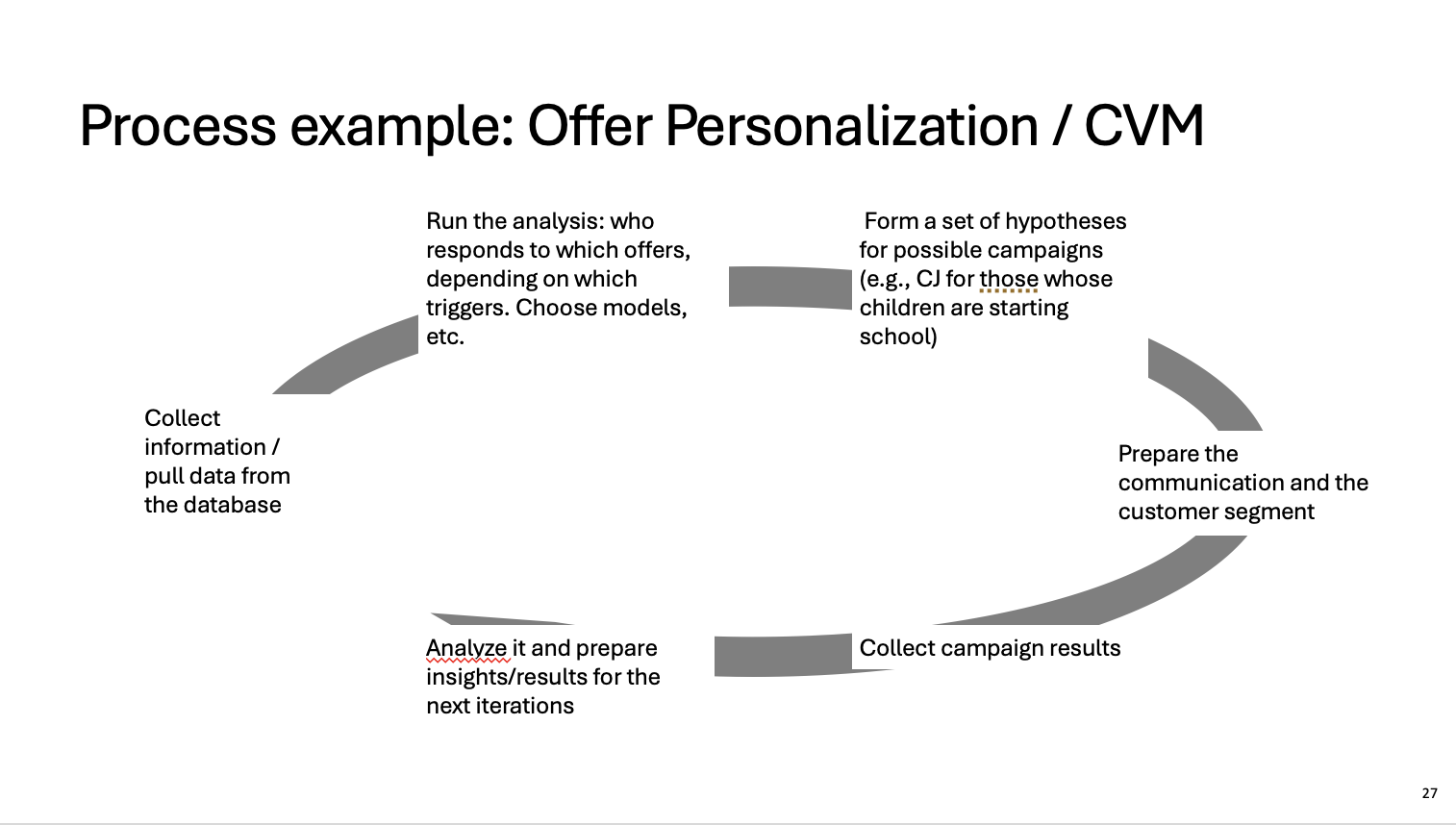 Process example: Offer Personalization / CVM

Collect information / pull data from the database

Run the analysis: who responds to which offers, depending on which triggers. Choose models, etc.

Form a set of hypotheses for possible campaigns (e.g., CJ for those whose children are starting school)

Prepare the communication and the customer segment

Collect campaign results

Analyze it and prepare insights/results for the next iterations

27